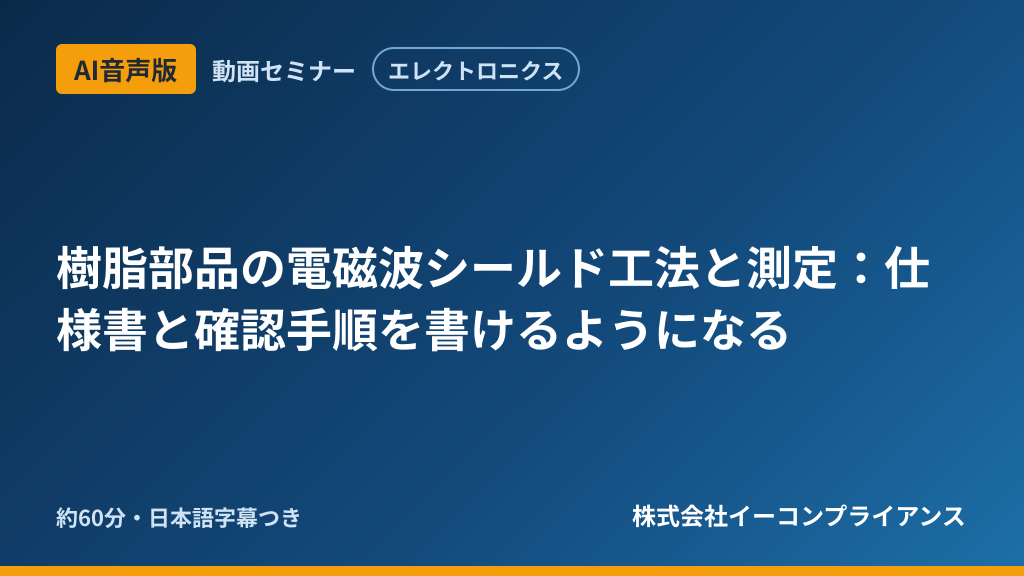 AI音声版 動画セミナー エレクトロニクス

樹脂部品の電磁波シールド工法と測定：仕様書と確認手順を書けるようになる

約60分・日本語字幕つき 株式会社イーコンプライアンス